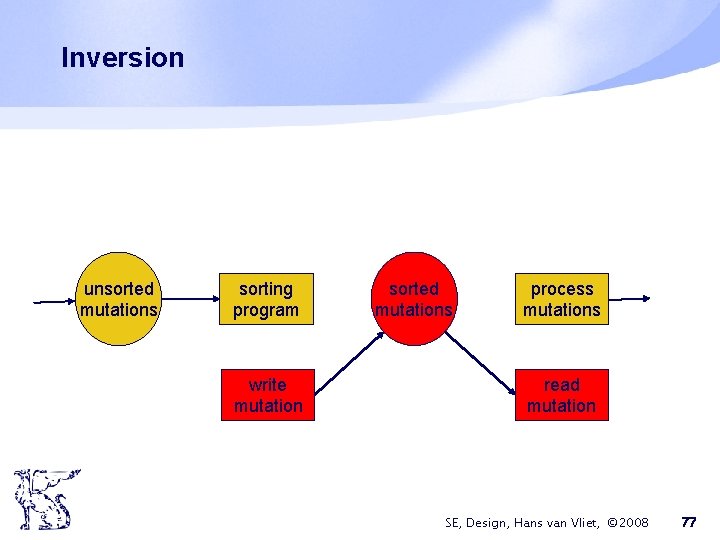 Inversion

unsorted mutations

sorting program

sorted mutations

process mutations

write mutation

read mutation

SE, Design, Hans van Vliet, ©2008

77